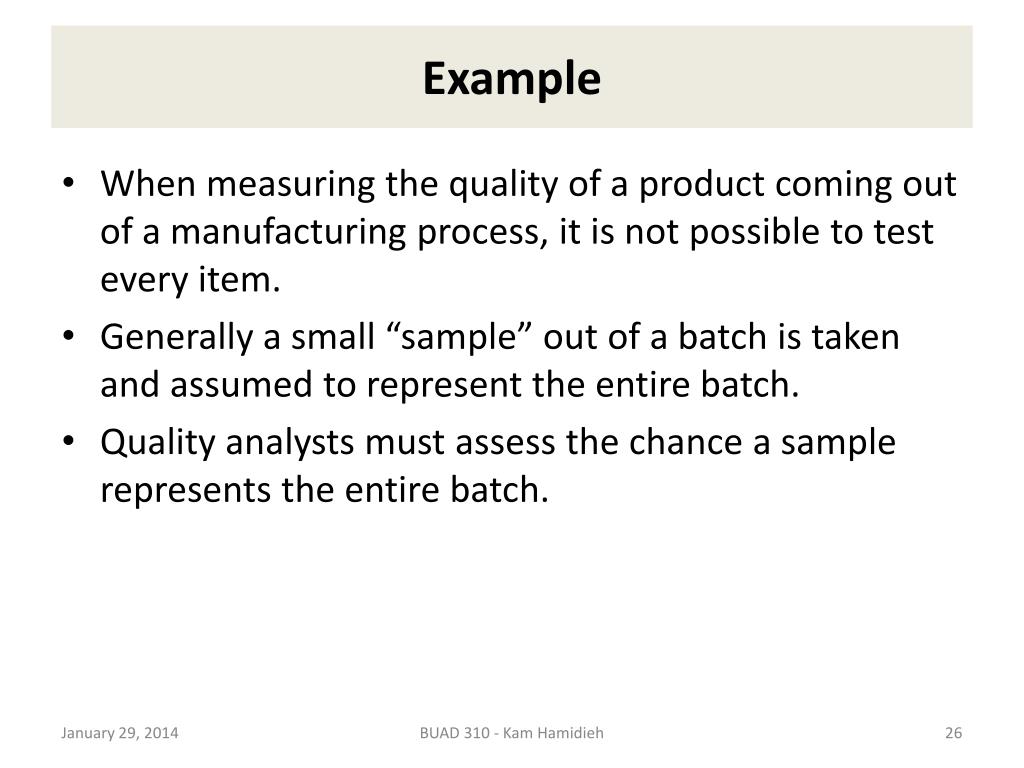 Example

• When measuring the quality of a product coming out of a manufacturing process, it is not possible to test every item.
• Generally a small “sample” out of a batch is taken and assumed to represent the entire batch.
• Quality analysts must assess the chance a sample represents the entire batch.

January 29, 2014

BUAD 310 - Kam Hamidieh

26